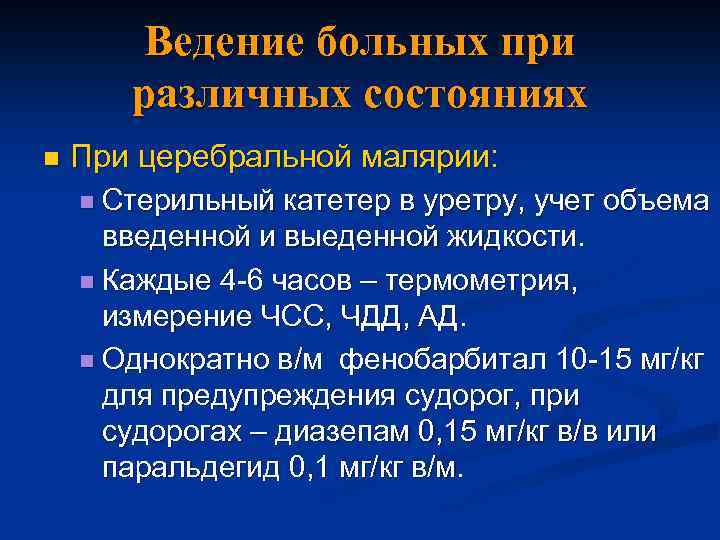 Ведение больных при различных состояниях

При церебральной малярии:

Стерильный катетер в уретру, учет объема введенной и выеденной жидкости.

Каждые 4-6 часов – термометрия, измерение ЧСС, ЧДД, АД.

Однократно в/м фенобарбитал 10-15 мг/кг для предупреждения судорог, при судорогах – диазепам 0,15 мг/кг в/в или паральдегид 0,1 мг/кг в/м.